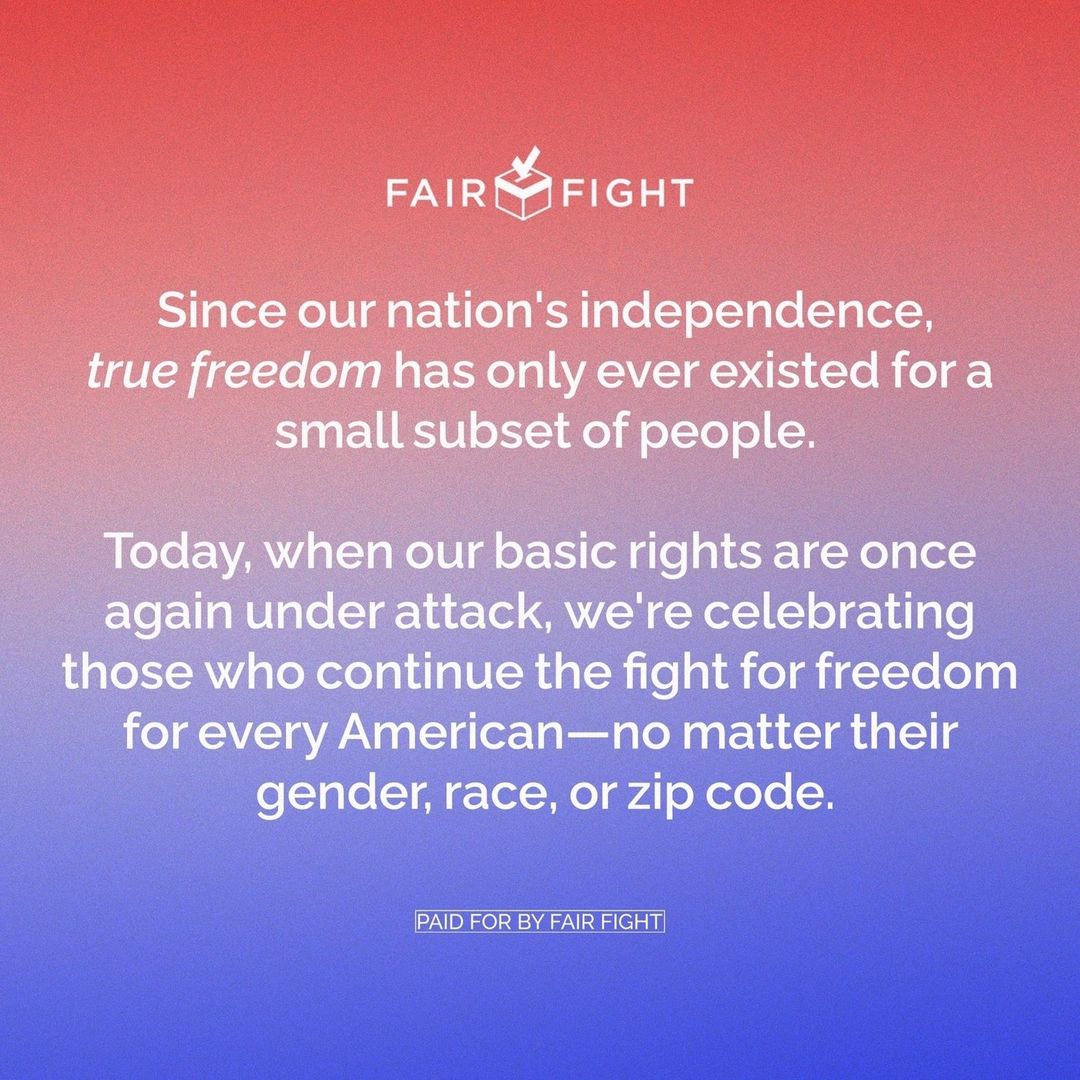 FAIR FIGHT

Since our nation's independence, true freedom has only ever existed for a small subset of people.

Today, when our basic rights are once again under attack, we're celebrating those who continue the fight for freedom for every American—no matter their gender, race, or zip code.

PAID FOR BY FAIR FIGHT